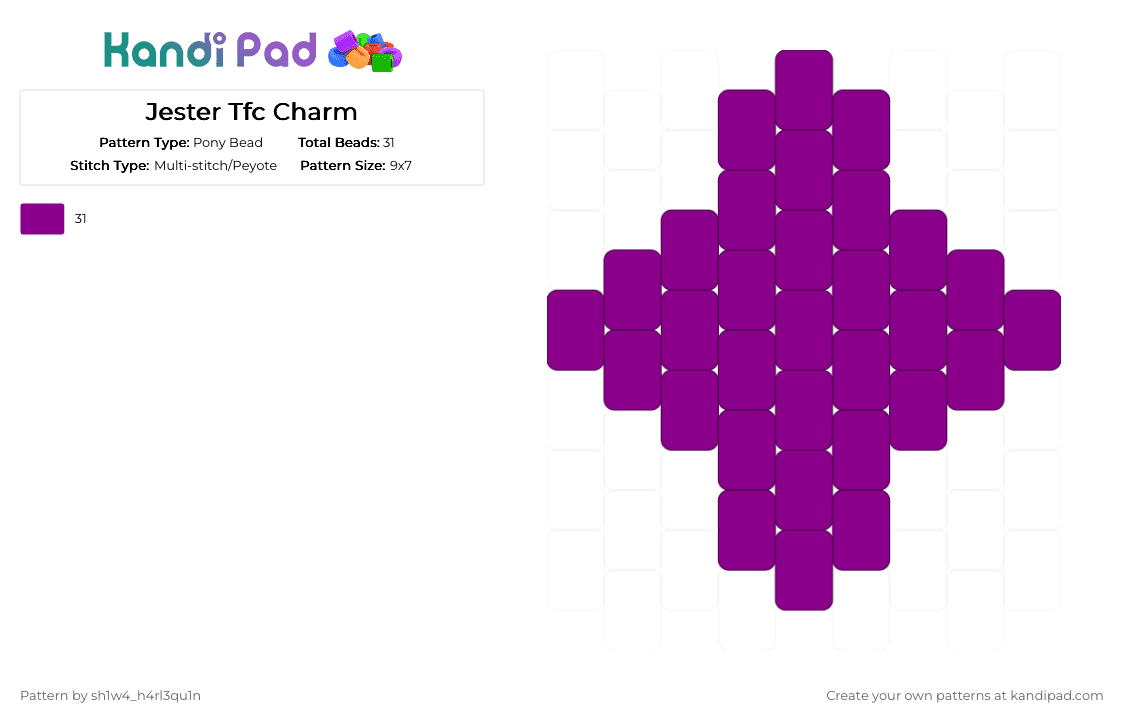 Kandi Pad

Jester Tfc Charm

Pattern Type: Pony Bead
Total Beads: 31
Stitch Type: Multi-stitch/Peyote
Pattern Size: 9x7

31

Pattern by sh1w4_h4rl3qu1n

Create your own patterns at kandipad.com